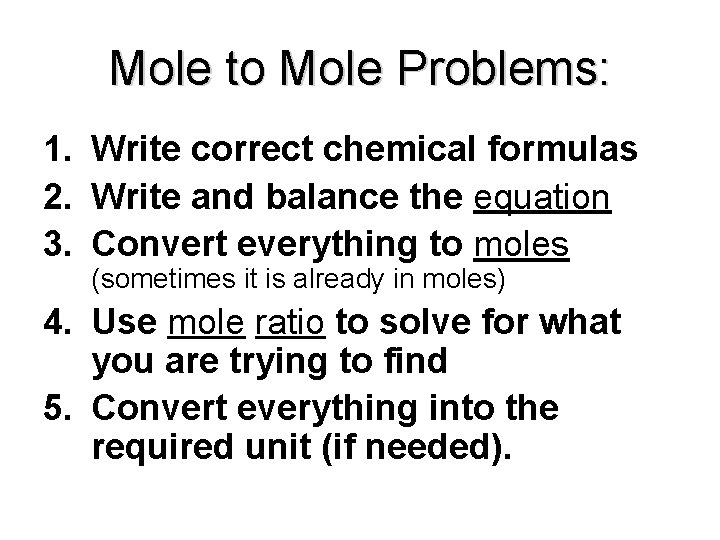 Mole to Mole Problems:

1. Write correct chemical formulas
2. Write and balance the equation
3. Convert everything to moles (sometimes it is already in moles)
4. Use mole ratio to solve for what you are trying to find
5. Convert everything into the required unit (if needed).